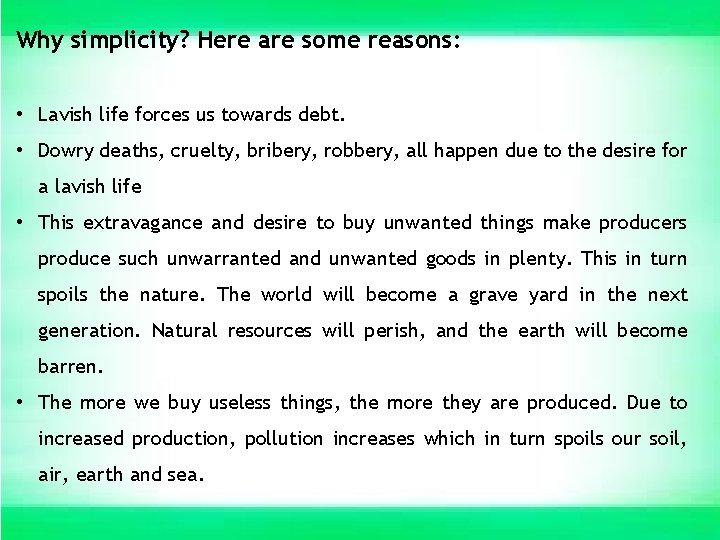 Why simplicity? Here are some reasons:

• Lavish life forces us towards debt.

• Dowry deaths, cruelty, bribery, robbery, all happen due to the desire for a lavish life

• This extravagance and desire to buy unwanted things make producers produce such unwarranted and unwanted goods in plenty. This in turn spoils the nature. The world will become a grave yard in the next generation. Natural resources will perish, and the earth will become barren.

• The more we buy useless things, the more they are produced. Due to increased production, pollution increases which in turn spoils our soil, air, earth and sea.